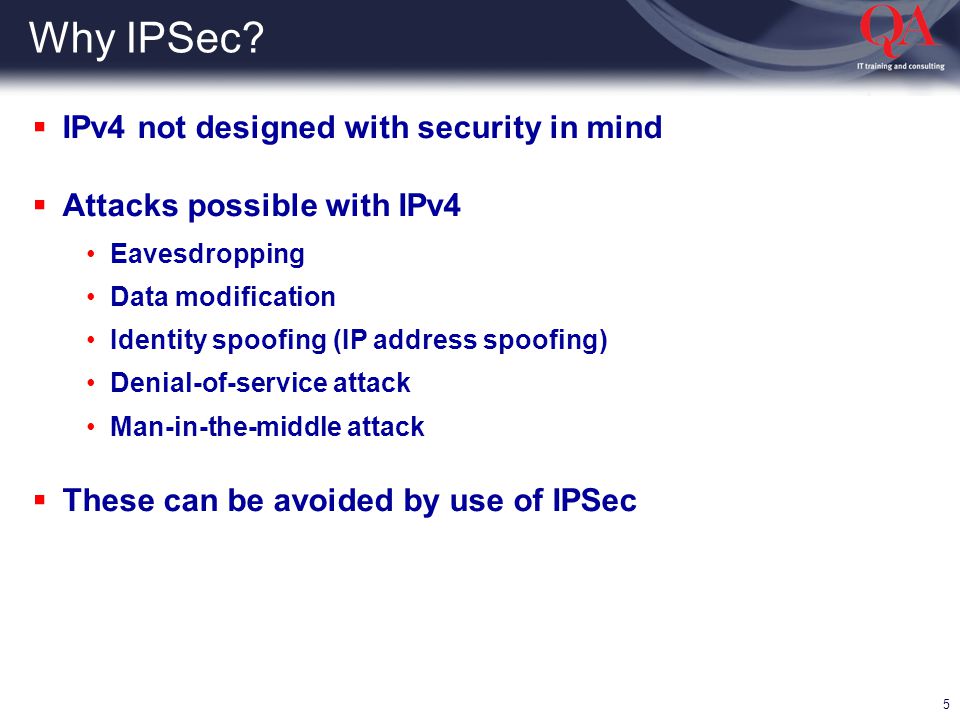 Why IPSec?

QA
IT training and consulting

▪ IPv4 not designed with security in mind

▪ Attacks possible with IPv4
• Eavesdropping
• Data modification
• Identity spoofing (IP address spoofing)
• Denial-of-service attack
• Man-in-the-middle attack

▪ These can be avoided by use of IPSec

5